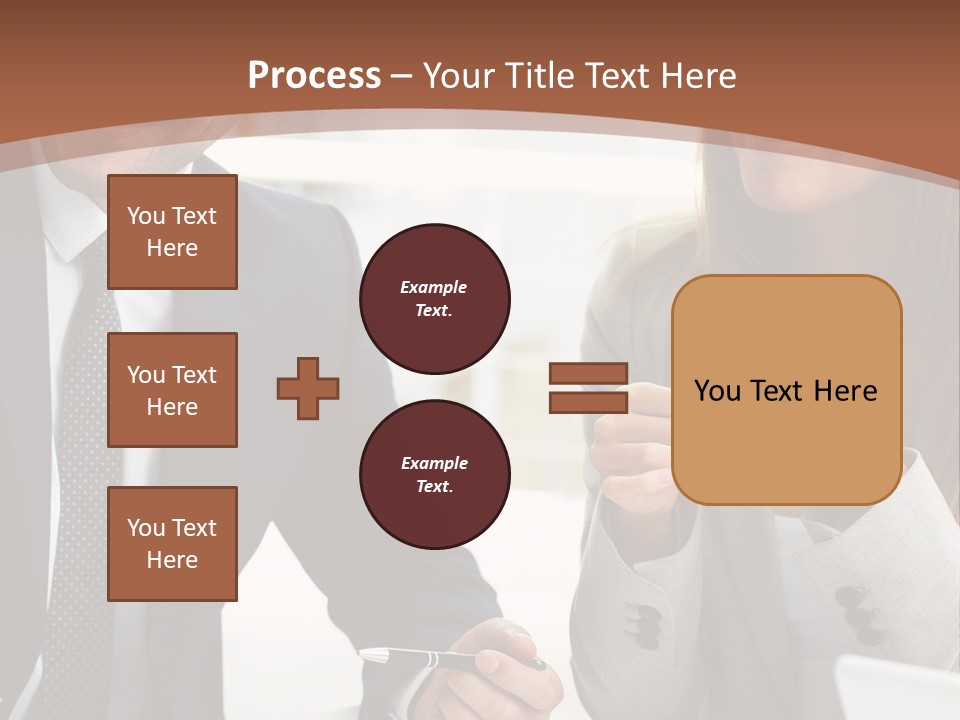 Process – Your Title Text Here

You Text Here

You Text Here

You Text Here

Example Text.

Example Text.

You Text Here